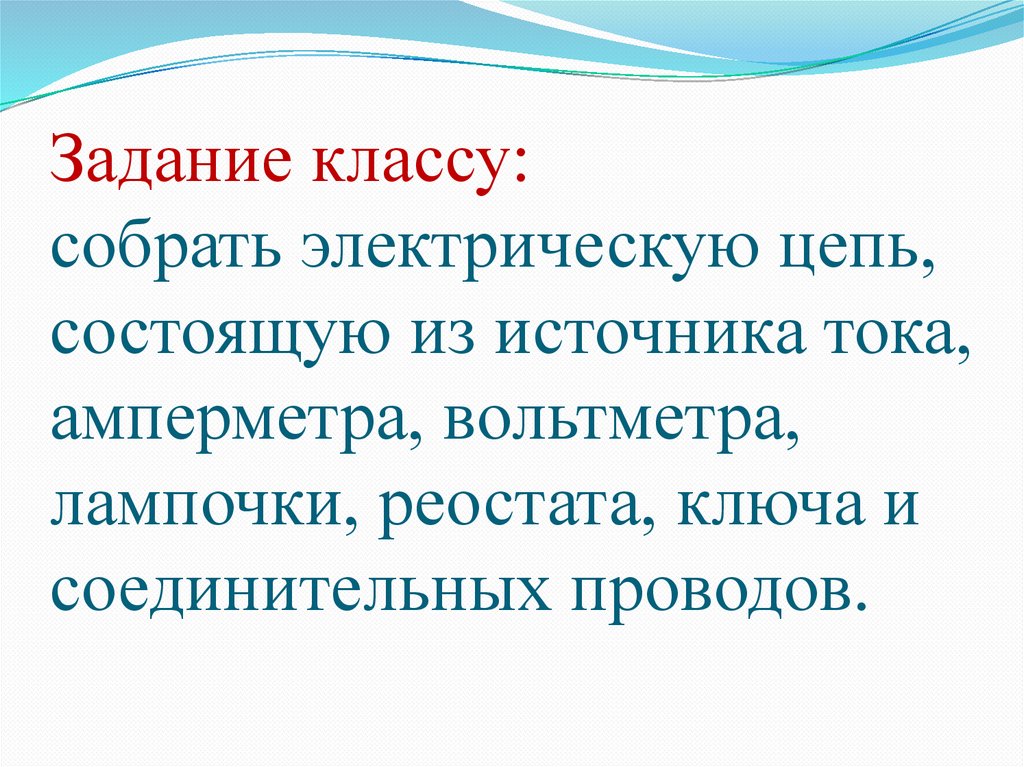 Задание классу:
собрать электрическую цепь, состоящую из источника тока, амперметра, вольтметра, лампочки, реостата, ключа и соединительных проводов.